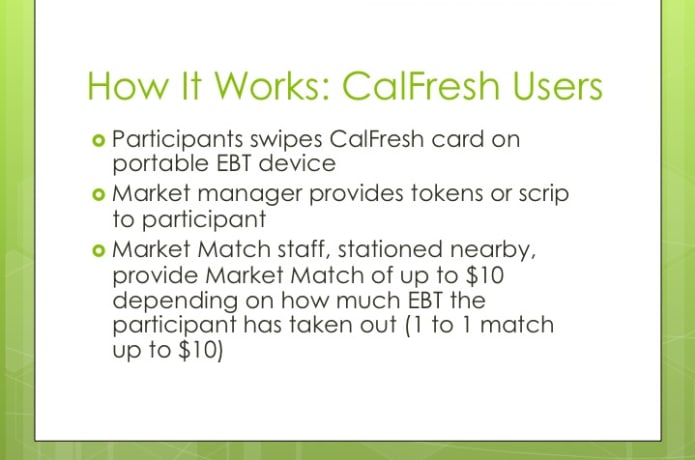 How It Works: CalFresh Users

- Participants swipes CalFresh card on portable EBT device
- Market manager provides tokens or scrip to participant
- Market Match staff, stationed nearby, provide Market Match of up to \$10 depending on how much EBT the participant has taken out (1 to 1 match up to \$10)